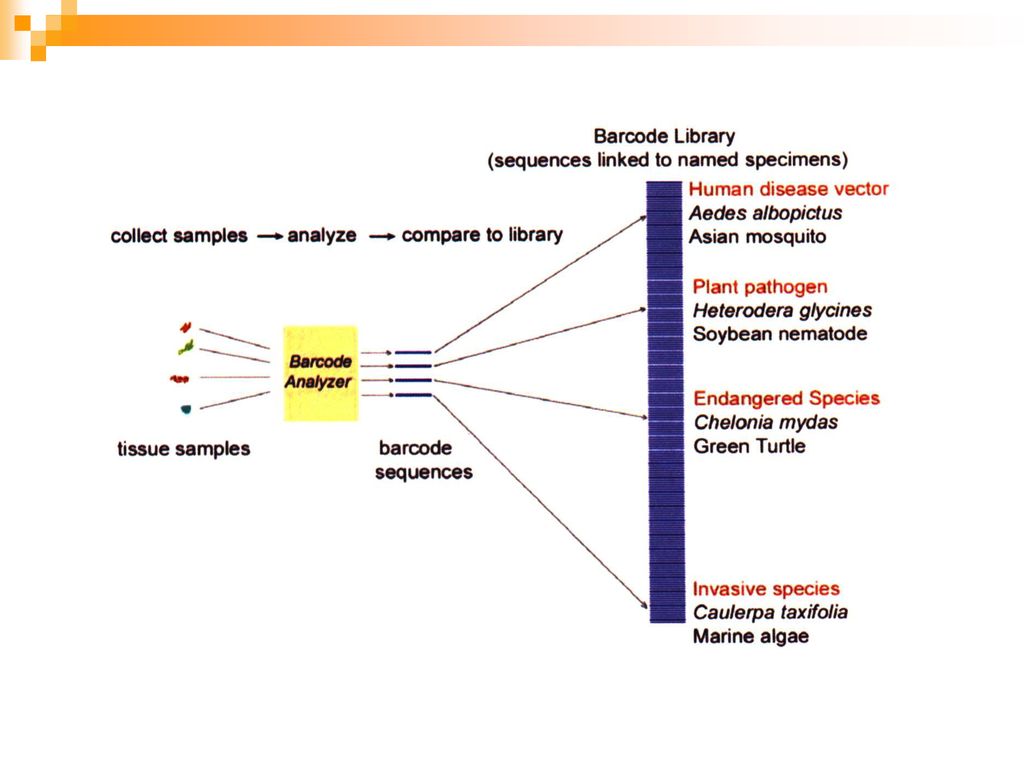 Barcode Library
(sequences linked to named specimens)

collect samples → analyze → compare to library

Barcode Analyzer

tissue samples

barcode sequences

Human disease vector
Aedes albopictus
Asian mosquito

Plant pathogen
Heterodera glycines
Soybean nematode

Endangered Species
Chelonia mydas
Green Turtle

Invasive species
Caulerpa taxifolia
Marine algae